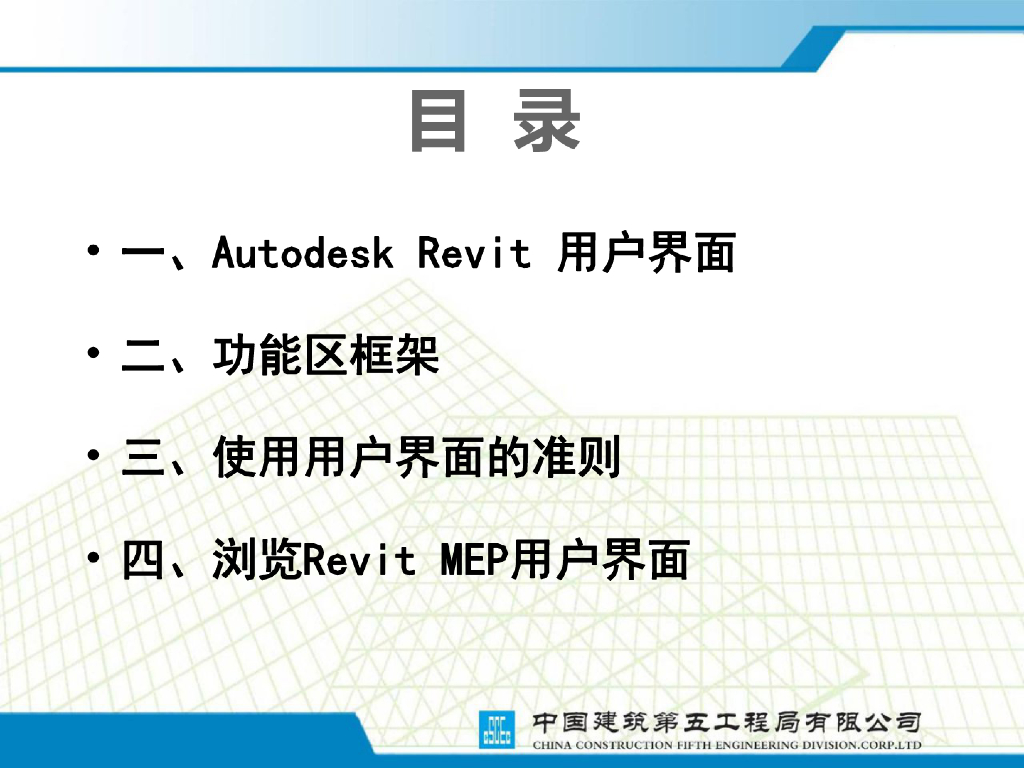 目 录

• 一、Autodesk Revit 用户界面

• 二、功能区框架

• 三、使用用户界面的准则

• 四、浏览Revit MEP用户界面

CSCEC

中国建筑第五工程局有限公司
CHINA CONSTRUCTION FIFTH ENGINEERING DIVISION.CORP.LTD